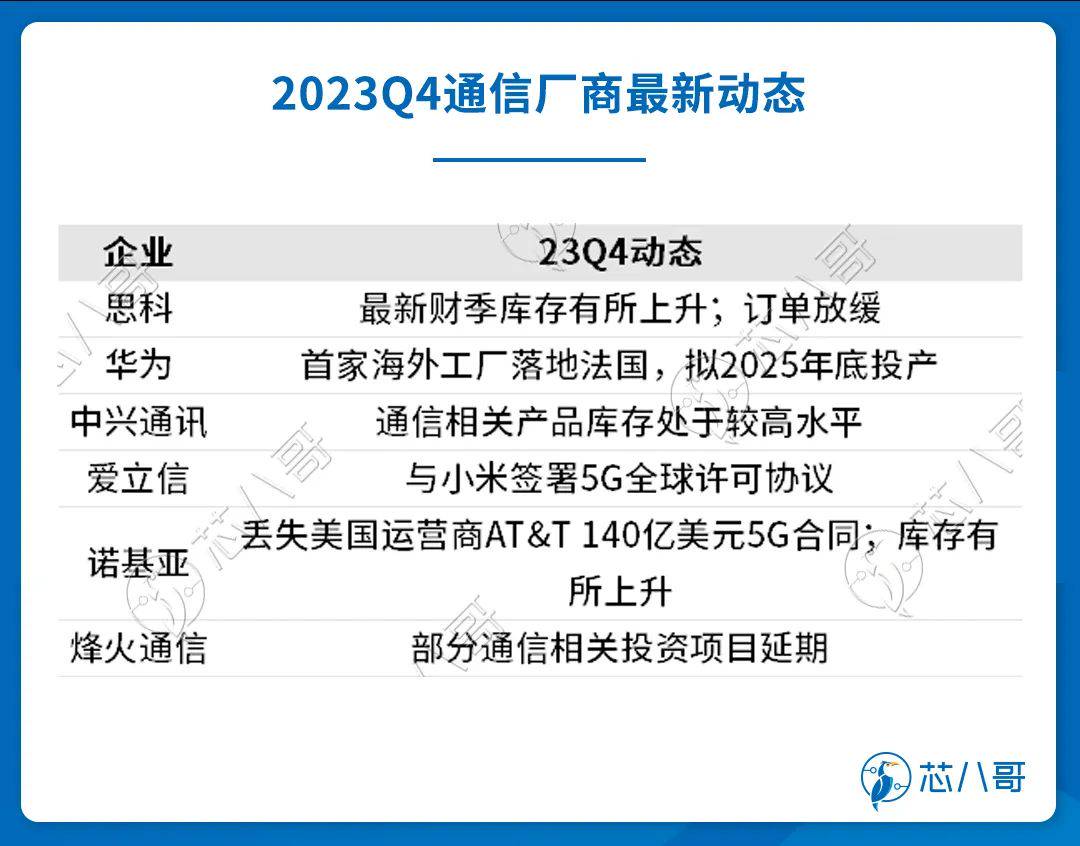 2023Q4通信厂商最新动态

| 企业 | 23Q4动态 |
|---|---|
| 思科 | 最新财季库存有所上升；订单放缓 |
| 华为 | 首家海外工厂落地法国，拟2025年底投产 |
| 中兴通讯 | 通信相关产品库存处于较高水平 |
| 爱立信 | 与小米签署5G全球许可协议 |
| 诺基亚 | 丢失美国运营商AT&T 140亿美元5G合同；库存有所上升 |
| 烽火通信 | 部分通信相关投资项目延期 |

芯八哥